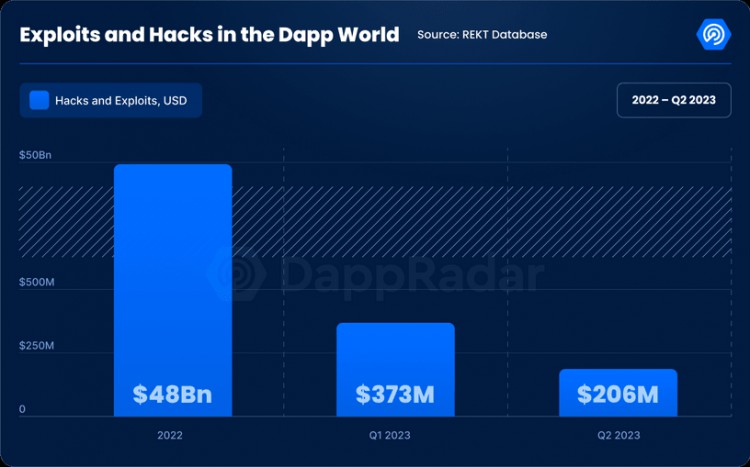 Exploits and Hacks in the Dapp World
Source: REKT Database

Hacks and Exploits, USD

2022 – Q2 2023

$50Bn
$500M
$250M
0

DappRadar

$48Bn
$373M
$206M

2022
Q1 2023
Q2 2023